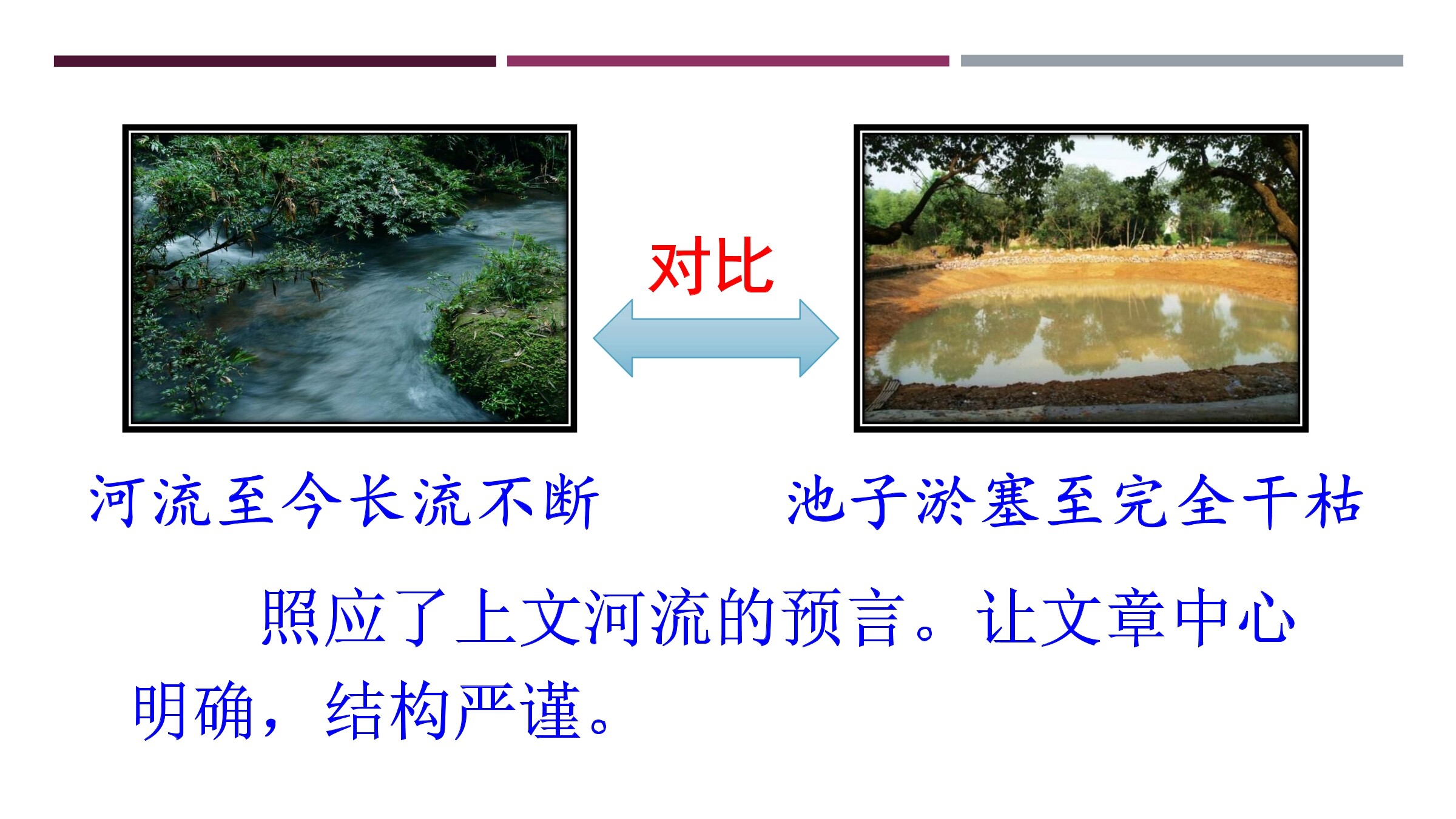 对比

河流至今长流不断

池子淤塞至完全干枯

照应了上文河流的预言。让文章中心明确，结构严谨。